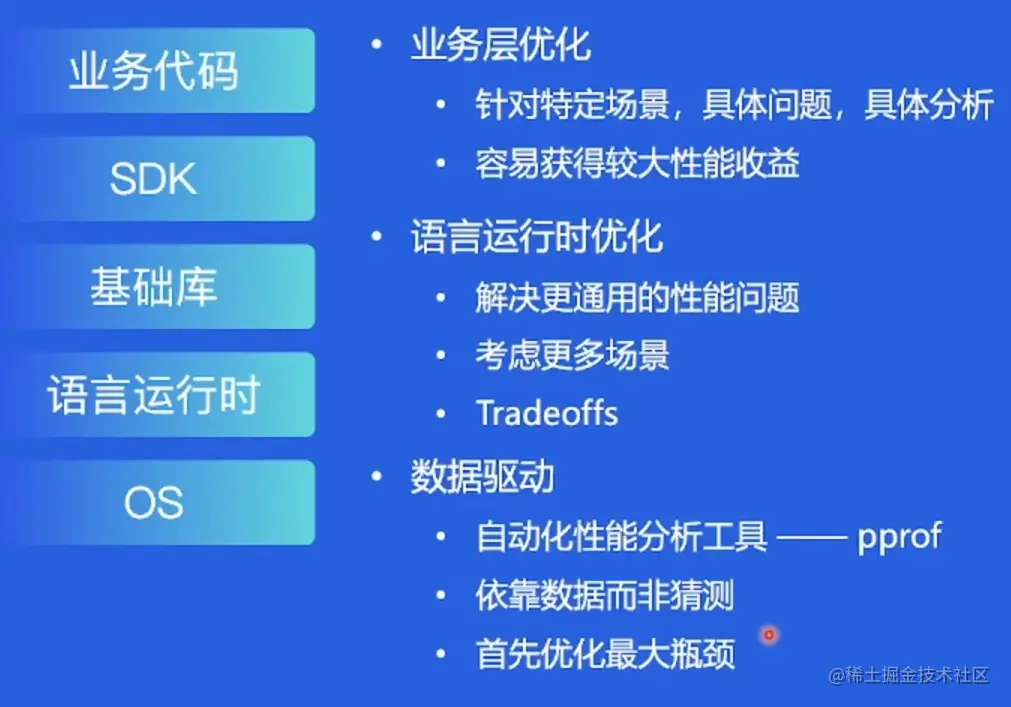 业务代码

SDK

基础库

语言运行时

OS

• 业务层优化
  • 针对特定场景，具体问题，具体分析
  • 容易获得较大性能收益
• 语言运行时优化
  • 解决更通用的性能问题
  • 考虑更多场景
  • Tradeoffs
• 数据驱动
  • 自动化性能分析工具 —— pprof
  • 依靠数据而非猜测
  • 首先优化最大瓶颈

@稀土掘金技术社区